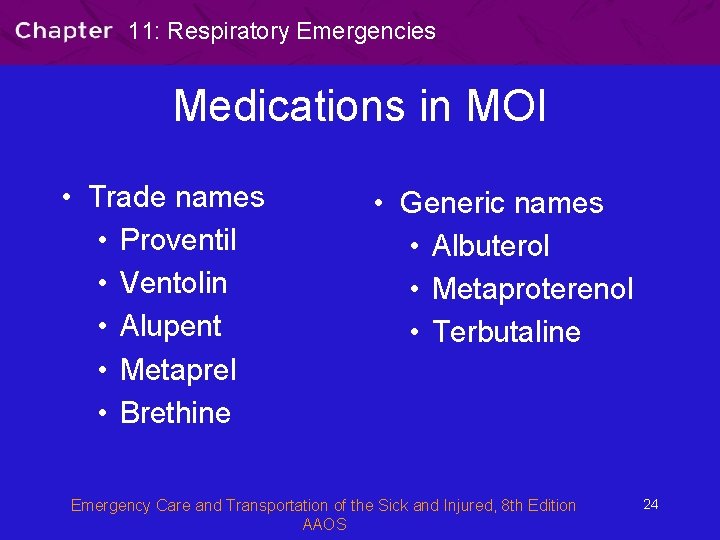 Chapter 11: Respiratory Emergencies

Medications in MOI

• Trade names
  • Proventil
  • Ventolin
  • Alupent
  • Metaprel
  • Brethine

• Generic names
  • Albuterol
  • Metaproterenol
  • Terbutaline

Emergency Care and Transportation of the Sick and Injured, 8th Edition
AAOS

24